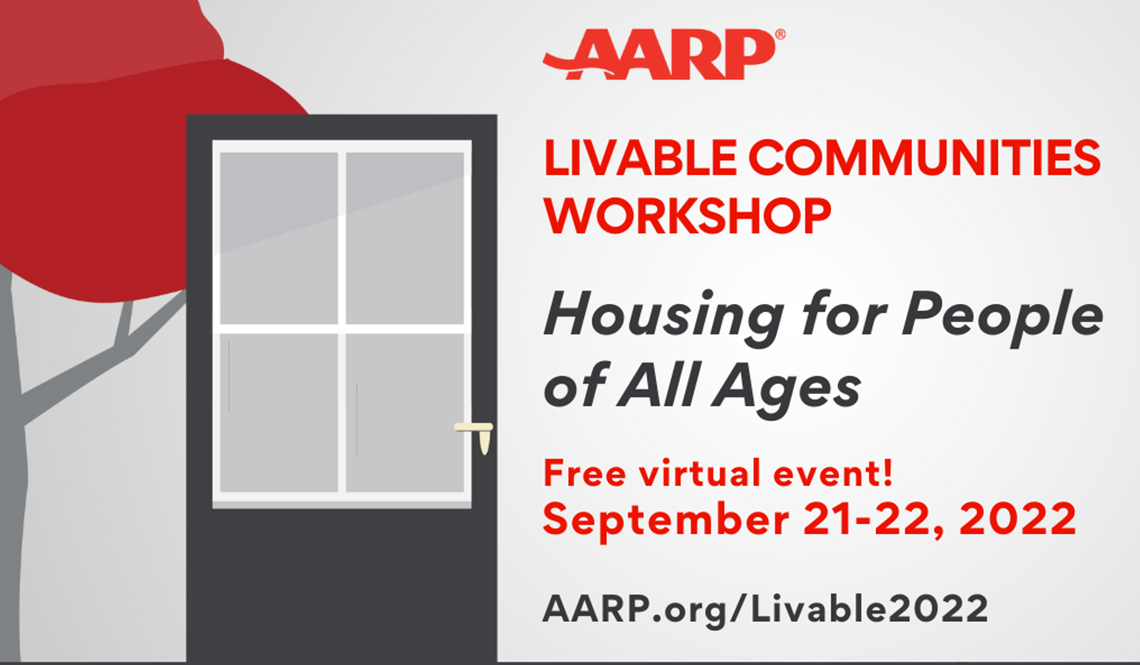 AARP®

LIVABLE COMMUNITIES WORKSHOP

Housing for People of All Ages

Free virtual event!
September 21-22, 2022

AARP.org/Livable2022